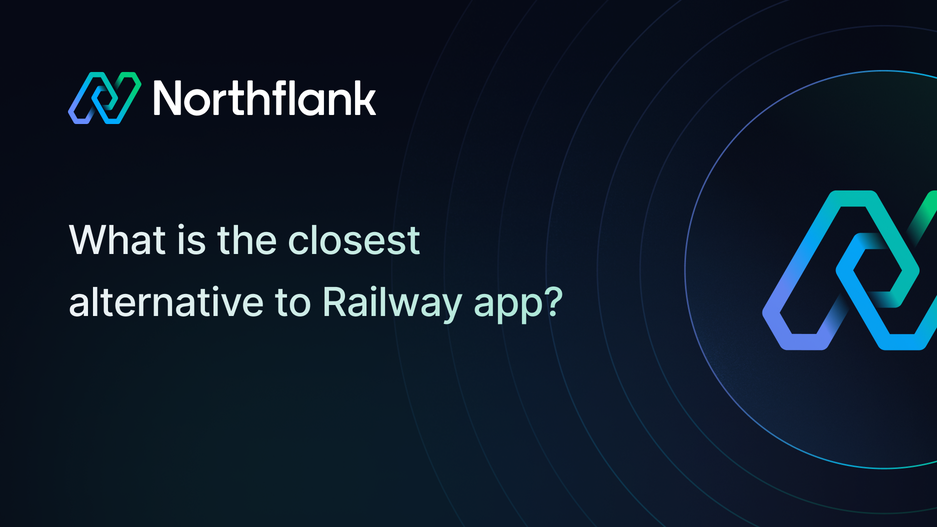 Northflank

What is the closest alternative to Railway app?